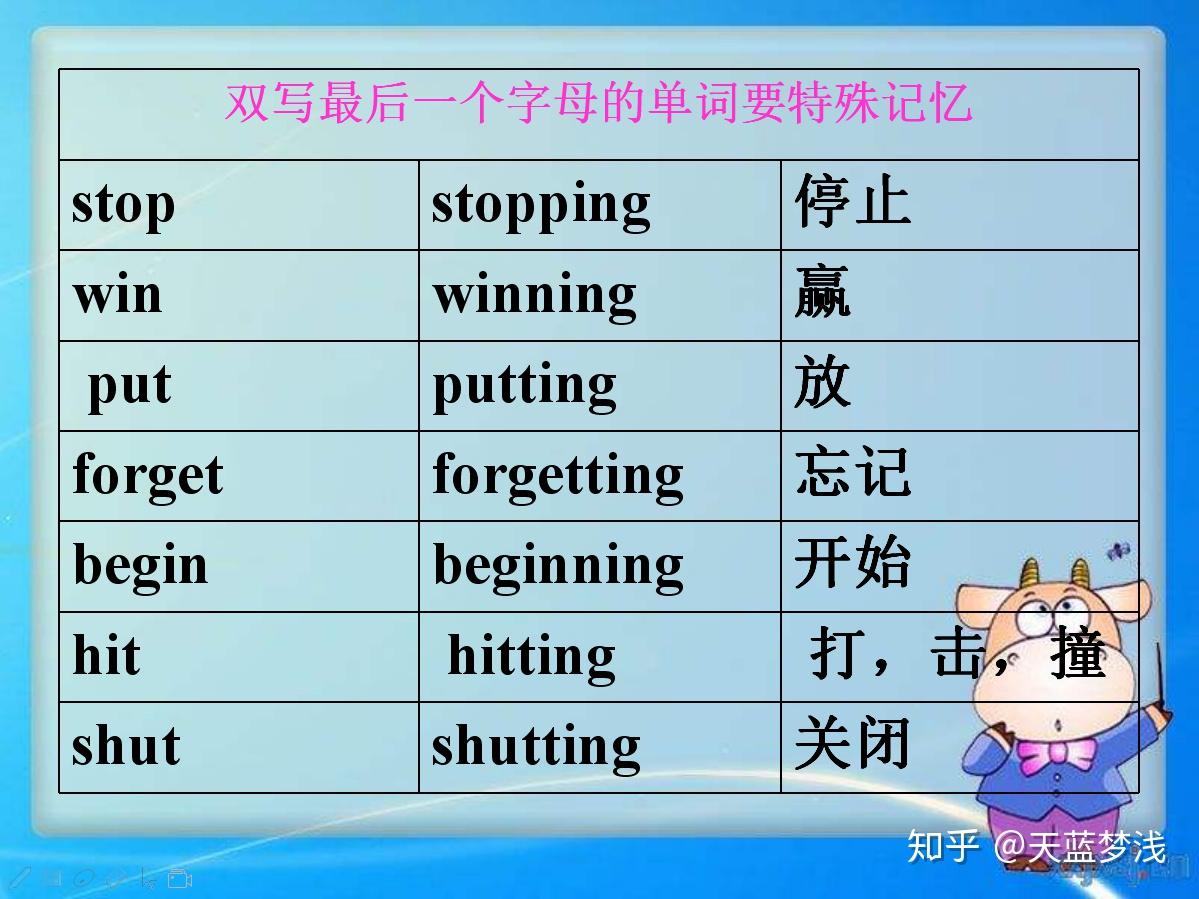 | 双写最后一个字母的单词要特殊记忆 | | |
|---|---|---|
| stop | stopping | 停止 |
| win | winning | 赢 |
| put | putting | 放 |
| forget | forgetting | 忘记 |
| begin | beginning | 开始 |
| hit | hitting | 打，击，撞 |
| shut | shutting | 关闭 |

知乎 @天蓝梦浅